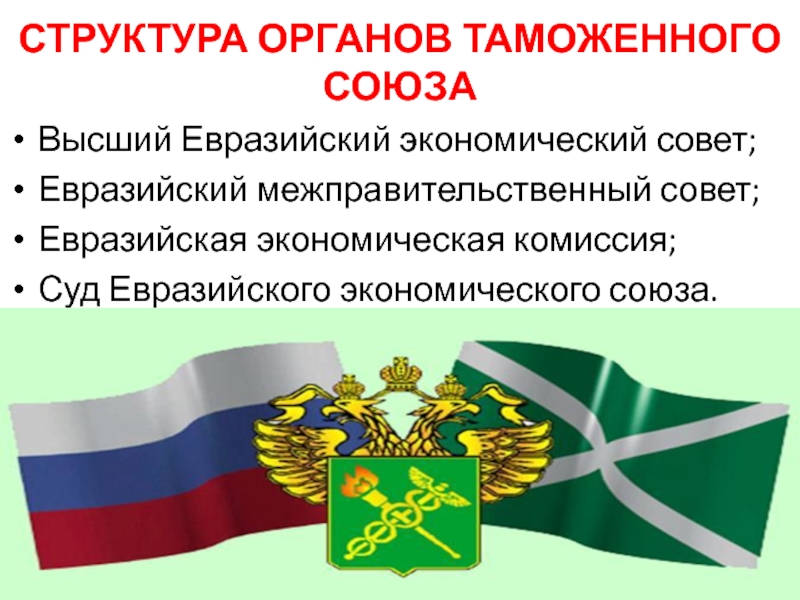 СТРУКТУРА ОРГАНОВ ТАМОЖЕННОГО СОЮЗА

• Высший Евразийский экономический совет;
• Евразийский межправительственный совет;
• Евразийская экономическая комиссия;
• Суд Евразийского экономического союза.